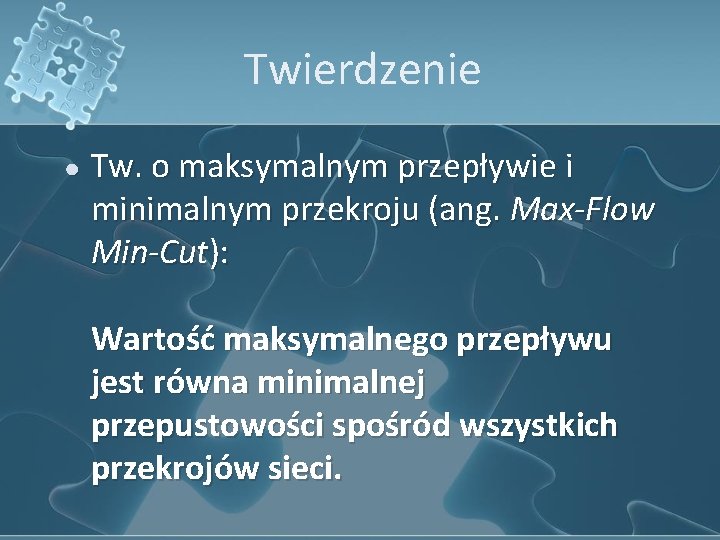 Twierdzenie

• Tw. o maksymalnym przepływie i minimalnym przekroju (ang. Max-Flow Min-Cut):

Wartość maksymalnego przepływu jest równa minimalnej przepustowości spośród wszystkich przekrojów sieci.